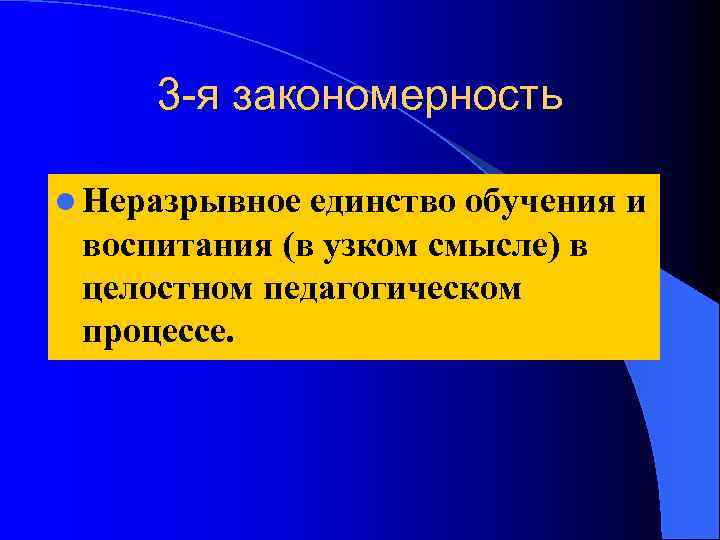 3-я закономерность

Неразрывное единство обучения и воспитания (в узком смысле) в целостном педагогическом процессе.